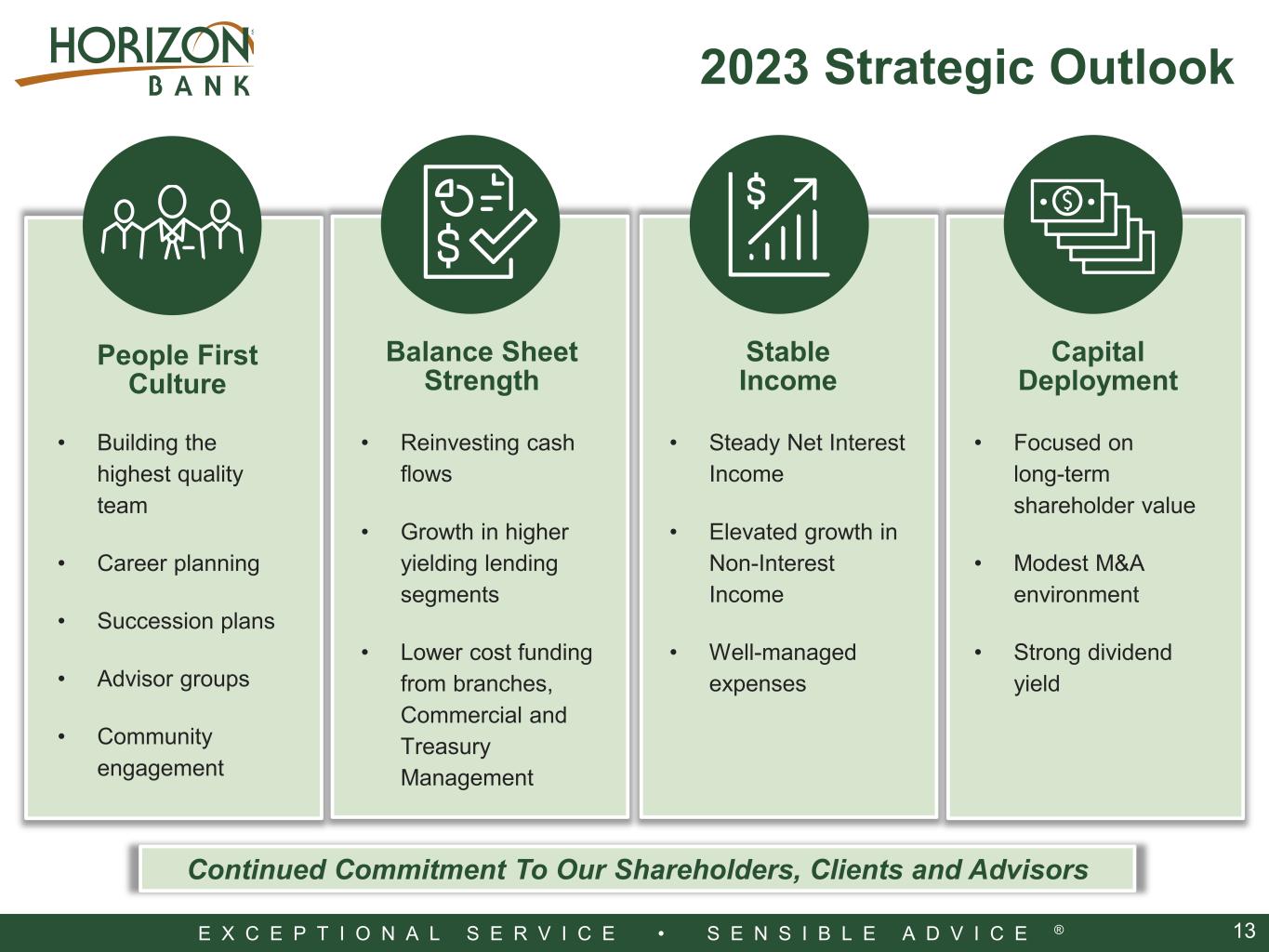 HORIZON BANK

2023 Strategic Outlook

People First Culture

• Building the highest quality team
• Career planning
• Succession plans
• Advisor groups
• Community engagement

Balance Sheet Strength

• Reinvesting cash flows
• Growth in higher yielding lending segments
• Lower cost funding from branches, Commercial and Treasury Management

Stable Income

• Steady Net Interest Income
• Elevated growth in Non-Interest Income
• Well-managed expenses

Capital Deployment

• Focused on long-term shareholder value
• Modest M&A environment
• Strong dividend yield

Continued Commitment To Our Shareholders, Clients and Advisors

EXCEPTIONAL SERVICE • SENSIBLE ADVICE ®

13